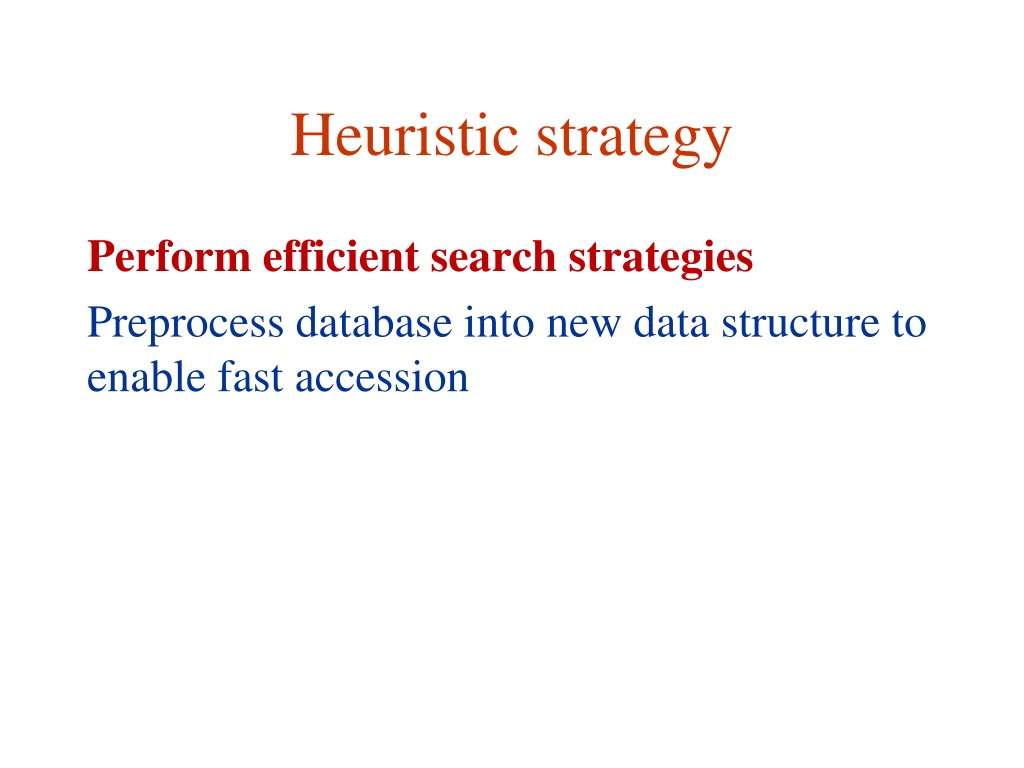 Heuristic strategy

Perform efficient search strategies

Preprocess database into new data structure to enable fast accession